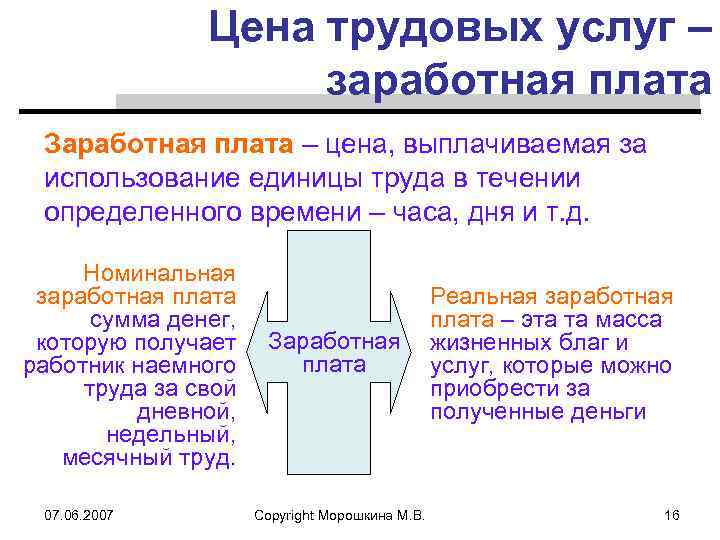 Цена трудовых услуг – заработная плата

Заработная плата – цена, выплачиваемая за использование единицы труда в течении определенного времени – часа, дня и т.д.

Номинальная заработная плата сумма денег, которую получает работник наемного труда за свой дневной, недельный, месячный труд.

Заработная плата

Реальная заработная плата – эта та масса жизненных благ и услуг, которые можно приобрести за полученные деньги

07.06.2007

Copyright Морошкина М.В.

16